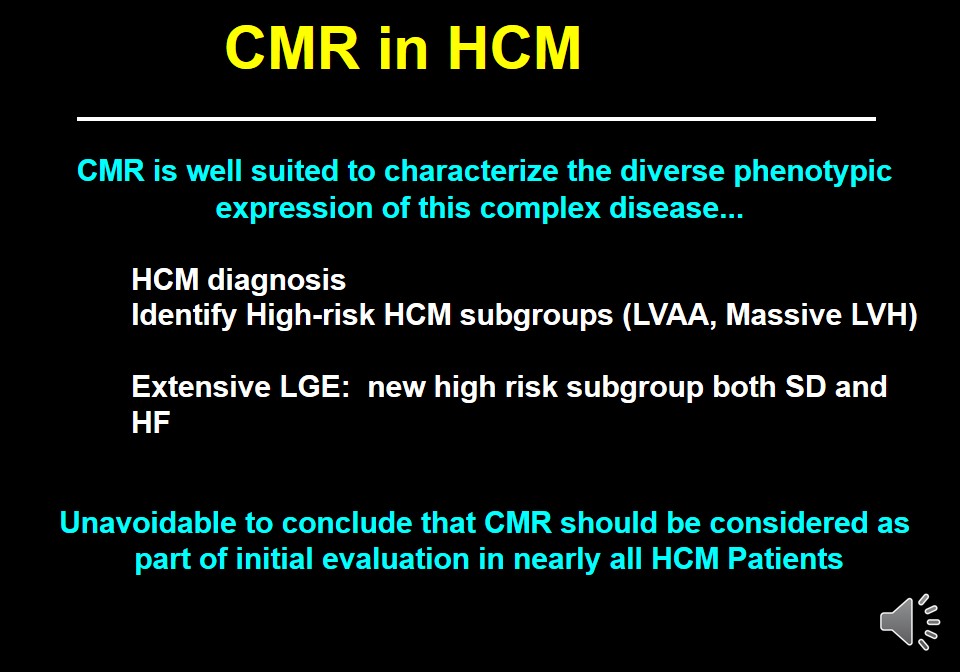 CMR in HCM

CMR is well suited to characterize the diverse phenotypic expression of this complex disease...

HCM diagnosis
Identify High-risk HCM subgroups (LVAA, Massive LVH)

Extensive LGE: new high risk subgroup both SD and HF

Unavoidable to conclude that CMR should be considered as part of initial evaluation in nearly all HCM Patients